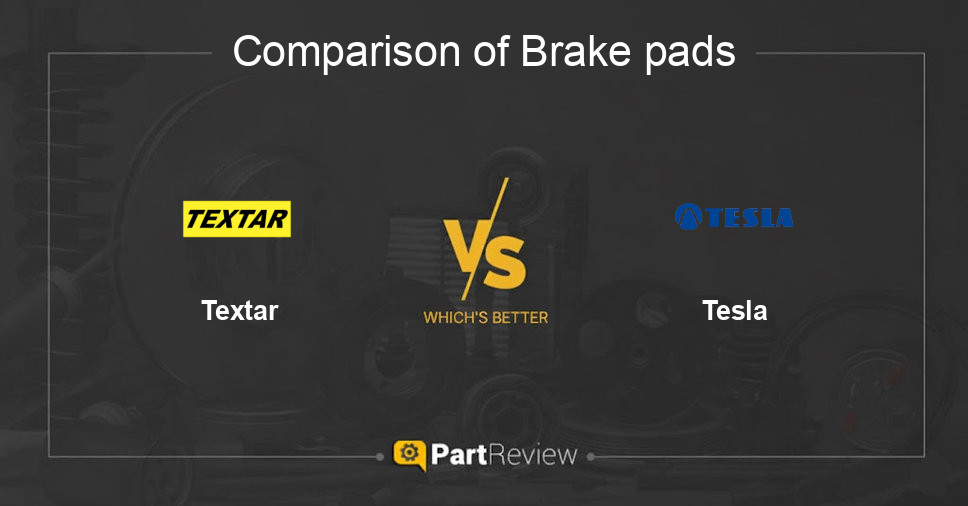 Comparison of Brake pads

TEXTAR

Textar

VS

WHICH'S BETTER

TESLA

Tesla

PartReview